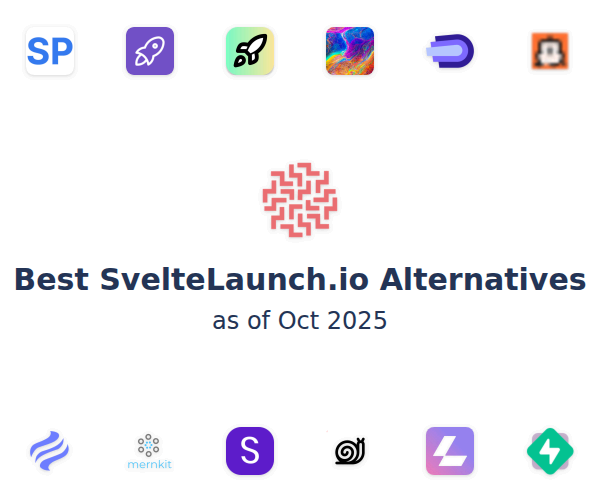 SP

Best SvelteLaunch.io Alternatives
as of Oct 2025

mernkit

S